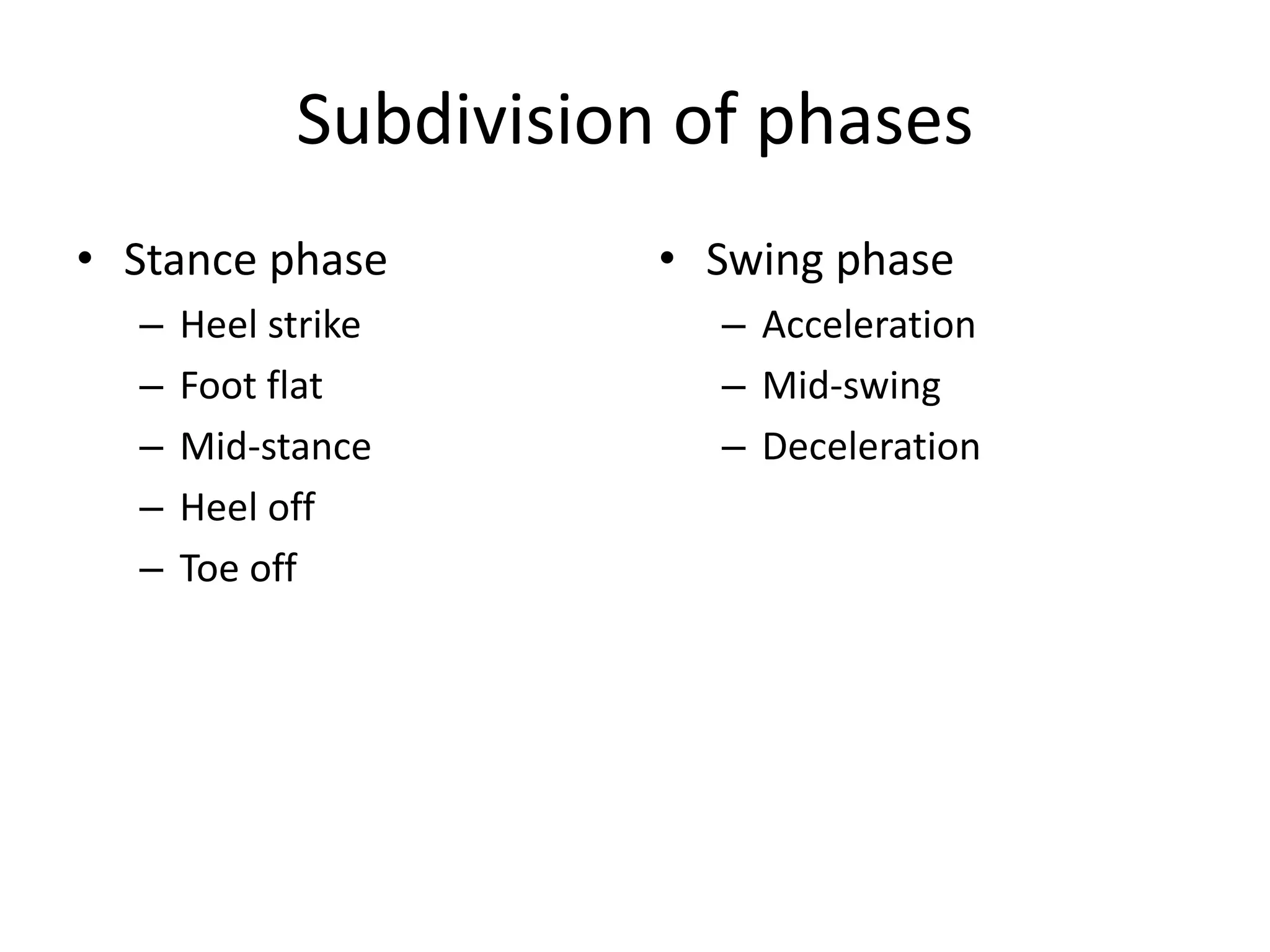 Subdivision of phases

• Stance phase
– Heel strike
– Foot flat
– Mid-stance
– Heel off
– Toe off

• Swing phase
– Acceleration
– Mid-swing
– Deceleration